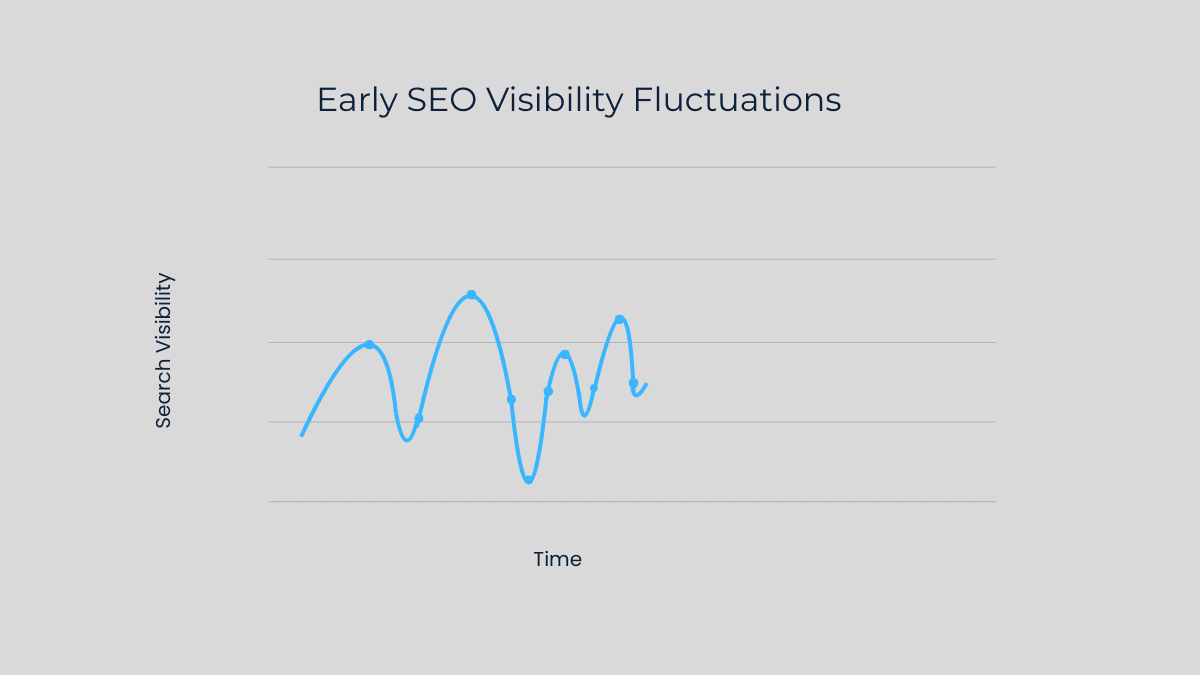 Early SEO Visibility Fluctuations

Search Visibility

Time